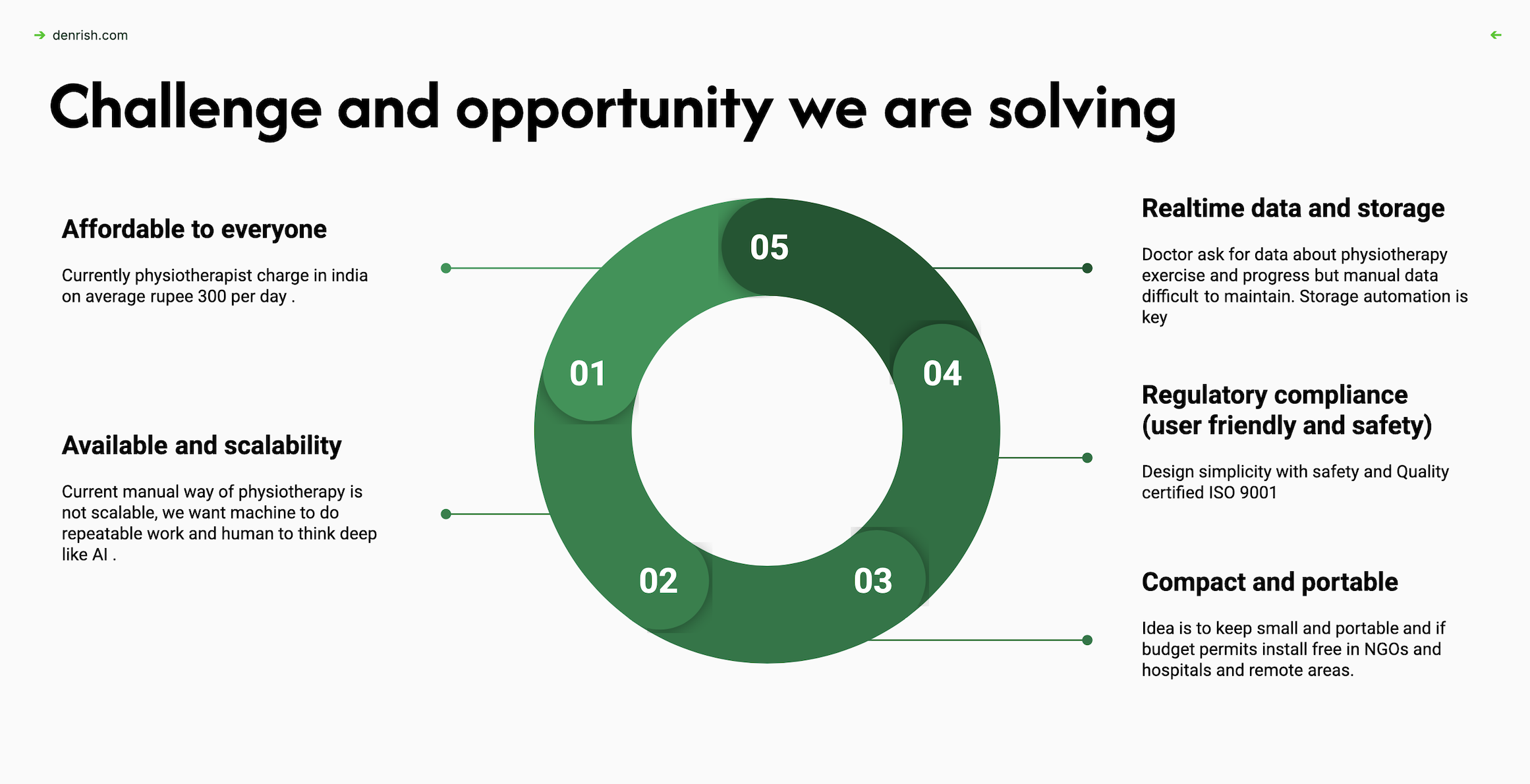 denrish.com

Challenge and opportunity we are solving

Affordable to everyone

Currently physiotherapist charge in india on average rupee 300 per day .

Available and scalability

Current manual way of physiotherapy is not scalable, we want machine to do repeatable work and human to think deep like AI .

05

01

04

02

03

Realtime data and storage

Doctor ask for data about physiotherapy exercise and progress but manual data difficult to maintain. Storage automation is key

Regulatory compliance (user friendly and safety)

Design simplicity with safety and Quality certified ISO 9001

Compact and portable

Idea is to keep small and portable and if budget permits install free in NGOs and hospitals and remote areas.